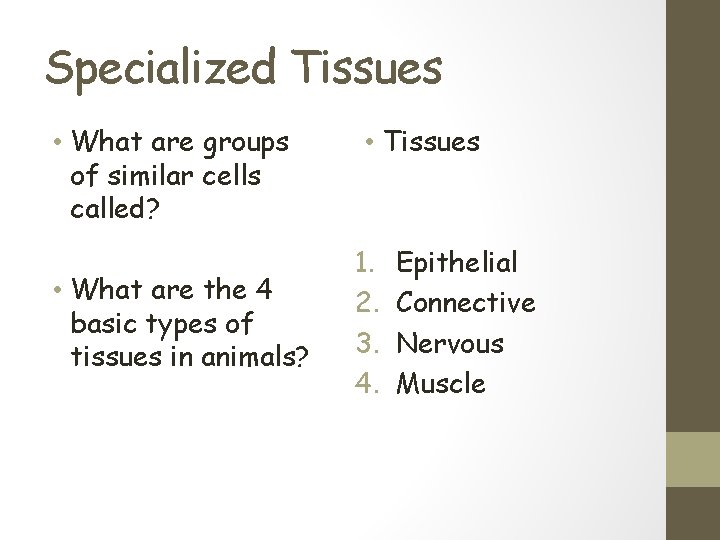 Specialized Tissues

• What are groups of similar cells called?

• What are the 4 basic types of tissues in animals?

• Tissues

1. Epithelial
2. Connective
3. Nervous
4. Muscle